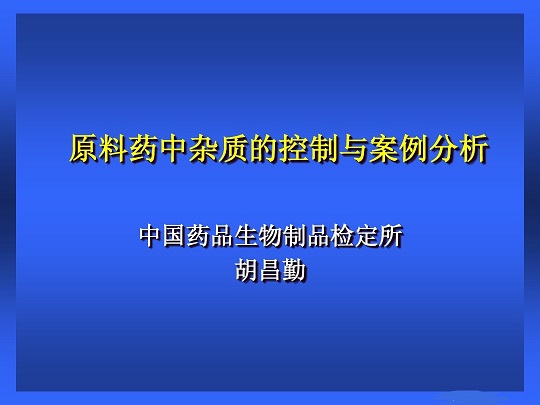 原料药中杂质的控制与案例分析

中国药品生物制品检定所
胡昌勤